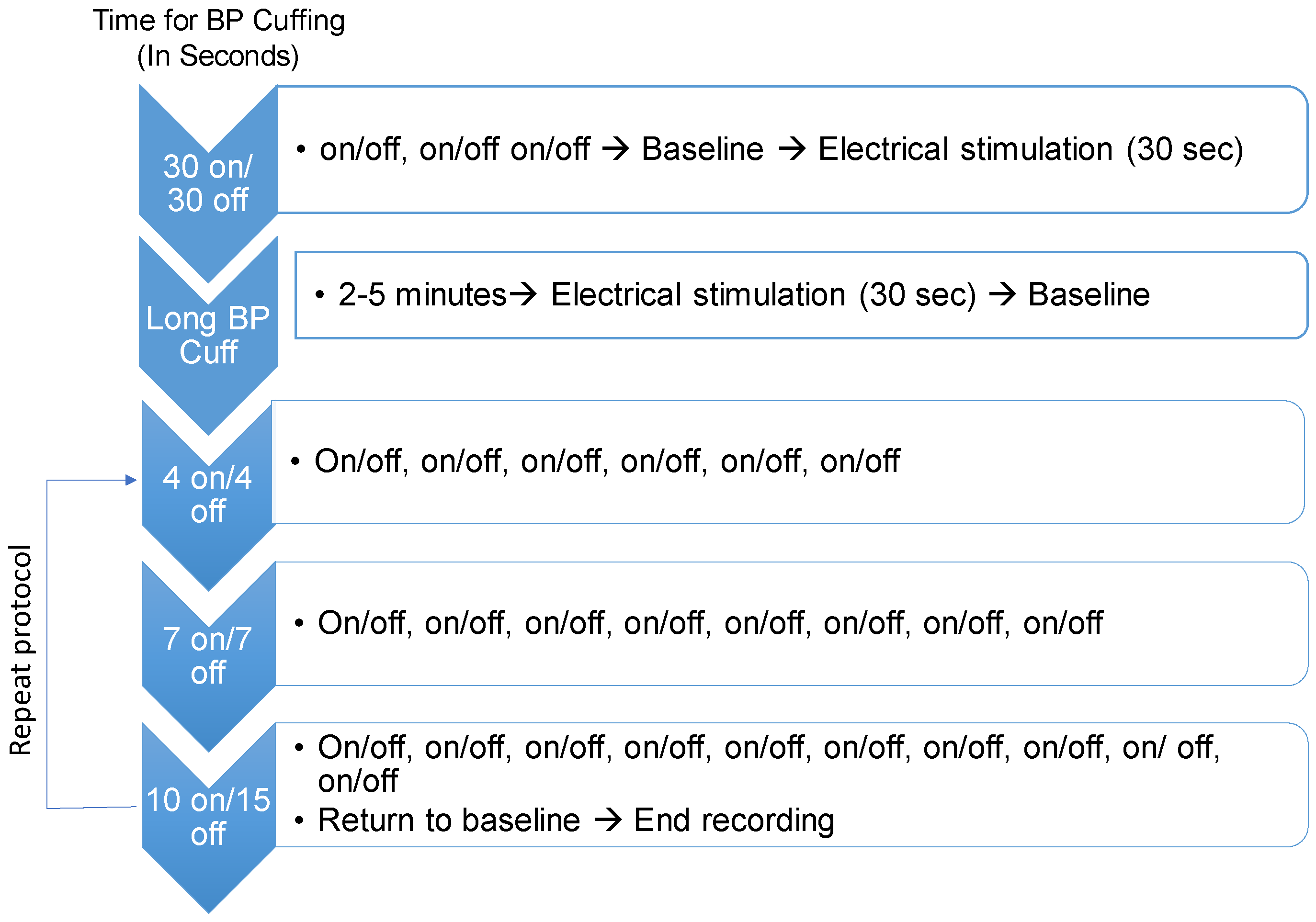 Time for BP Cuffing
(In Seconds)

30 on/
30 off

• on/off, on/off on/off → Baseline → Electrical stimulation (30 sec)

Long BP
Cuff

• 2-5 minutes→ Electrical stimulation (30 sec) → Baseline

4 on/4
off

• On/off, on/off, on/off, on/off, on/off, on/off

7 on/7
off

• On/off, on/off, on/off, on/off, on/off, on/off, on/off, on/off

10 on/15
off

• On/off, on/off, on/off, on/off, on/off, on/off, on/off, on/off, on/ off, on/off
• Return to baseline → End recording

Repeat protocol